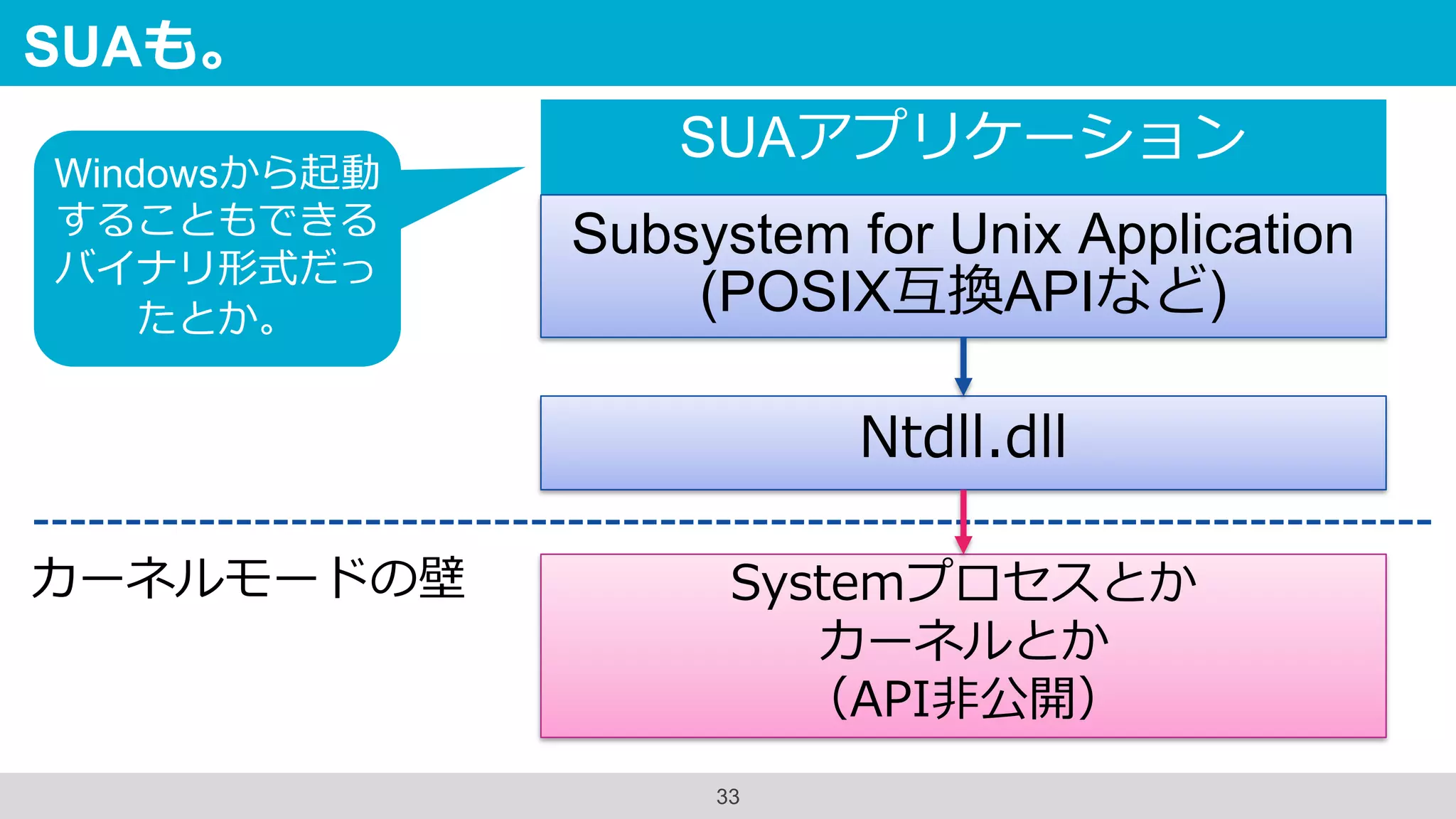 SUAも。

Windowsから起動することもできるバイナリ形式だったとか。

SUAアプリケーション

Subsystem for Unix Application
(POSIX互換APIなど)

Ntdll.dll

カーネルモードの壁

Systemプロセスとか
カーネルとか
(API非公開)

33